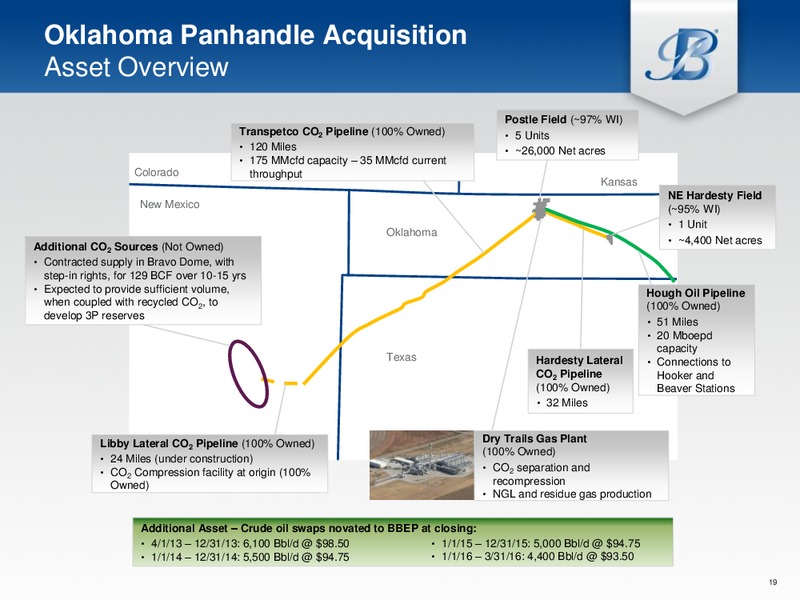 Oklahoma Panhandle Acquisition
Asset Overview

Transpetco $CO_2$ Pipeline (100% Owned)
• 120 Miles
• 175 MMcfd capacity – 35 MMcfd current throughput

Postle Field (~97% WI)
• 5 Units
• ~26,000 Net acres

Colorado

Kansas

New Mexico

Oklahoma

Texas

NE Hardesty Field (~95% WI)
• 1 Unit
• ~4,400 Net acres

Additional $CO_2$ Sources (Not Owned)
• Contracted supply in Bravo Dome, with step-in rights, for 129 BCF over 10-15 yrs
• Expected to provide sufficient volume, when coupled with recycled $CO_2$, to develop 3P reserves

Hough Oil Pipeline (100% Owned)
• 51 Miles
• 20 Mboepd capacity
• Connections to Hooker and Beaver Stations

Hardesty Lateral $CO_2$ Pipeline (100% Owned)
• 32 Miles

Libby Lateral $CO_2$ Pipeline (100% Owned)
• 24 Miles (under construction)
• $CO_2$ Compression facility at origin (100% Owned)

Dry Trails Gas Plant (100% Owned)
• $CO_2$ separation and recompression
• NGL and residue gas production

Additional Asset – Crude oil swaps novated to BBEP at closing:
• 4/1/13 – 12/31/13: 6,100 Bbl/d @ $98.50
• 1/1/14 – 12/31/14: 5,500 Bbl/d @ $94.75
• 1/1/15 – 12/31/15: 5,000 Bbl/d @ $94.75
• 1/1/16 – 3/31/16: 4,400 Bbl/d @ $93.50

19